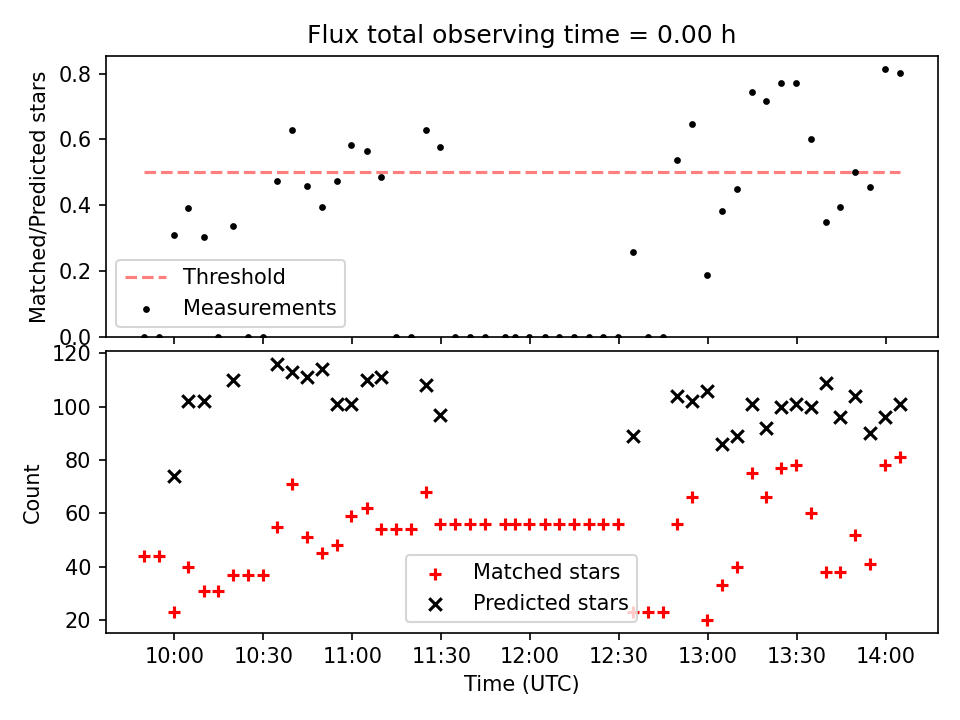 Flux total observing time = 0.00 h

Matched/Predicted stars

0.8
0.6
0.4
0.2
0.0

Threshold
Measurements

Count

120
100
80
60
40
20

Matched stars
Predicted stars

10:00
10:30
11:00
11:30
12:00
12:30
13:00
13:30
14:00

Time (UTC)